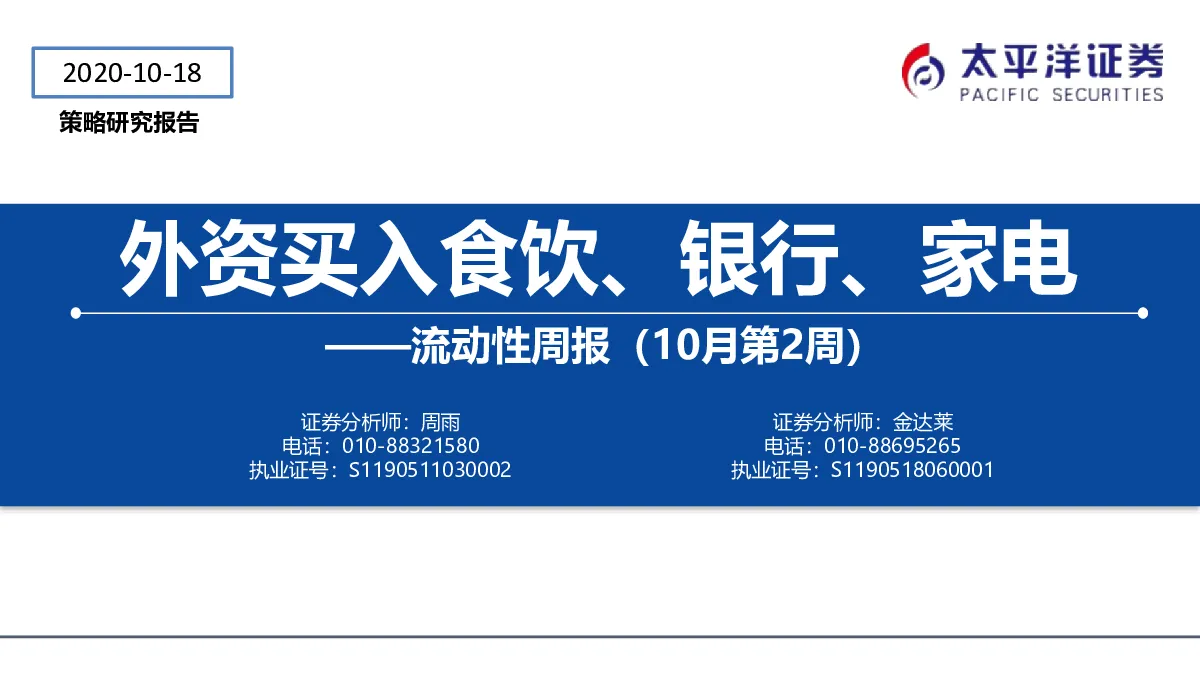 2020-10-18

策略研究报告

太平洋证券
PACIFIC SECURITIES

外资买入食饮、银行、家电

——流动性周报（10月第2周）

证券分析师：周雨
电话：010-88321580
执业证号：S1190511030002

证券分析师：金达莱
电话：010-88695265
执业证号：S1190518060001